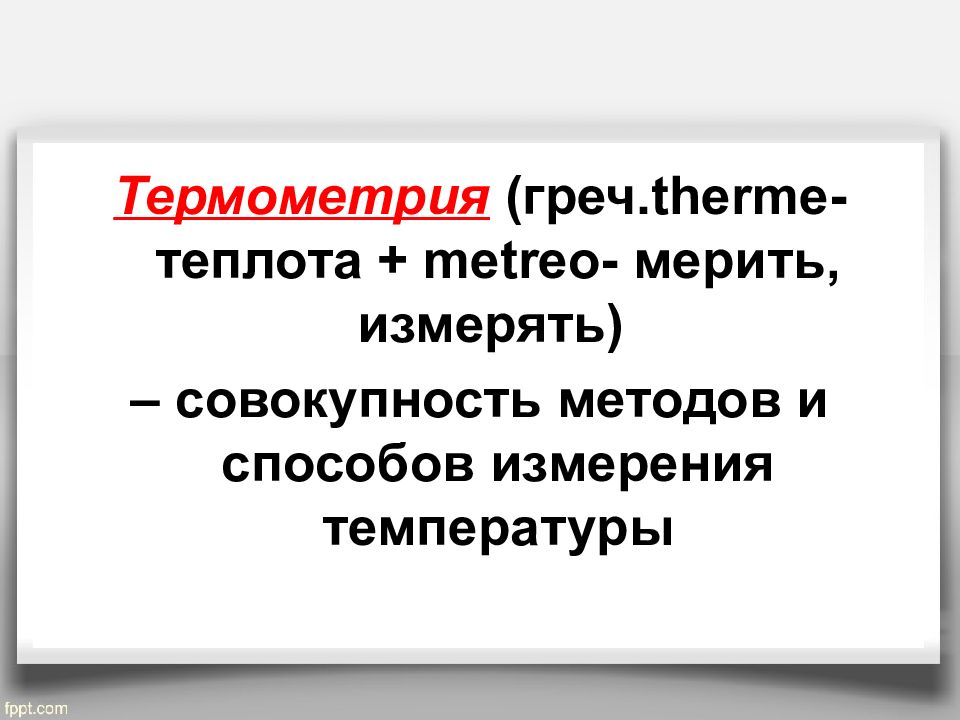 Термометрия (греч.therme- теплота + metreo- мерить, измерять)

– совокупность методов и способов измерения температуры

fppt.com